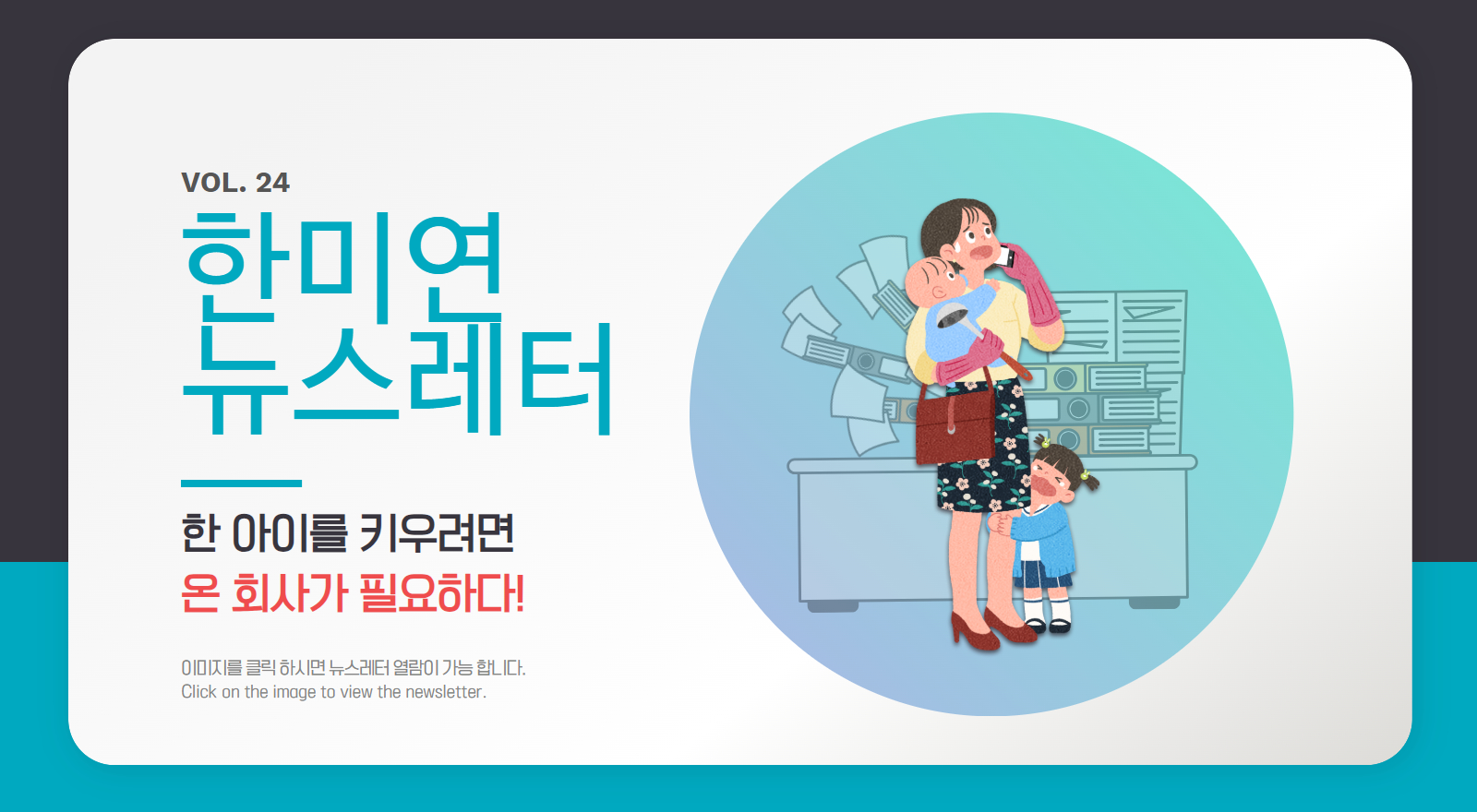 VOL. 24

한미연
뉴스레터

한 아이를 키우려면
온 회사가 필요하다!

이미지를 클릭 하시면 뉴스레터 열람이 가능 합니다.
Click on the image to view the newsletter.